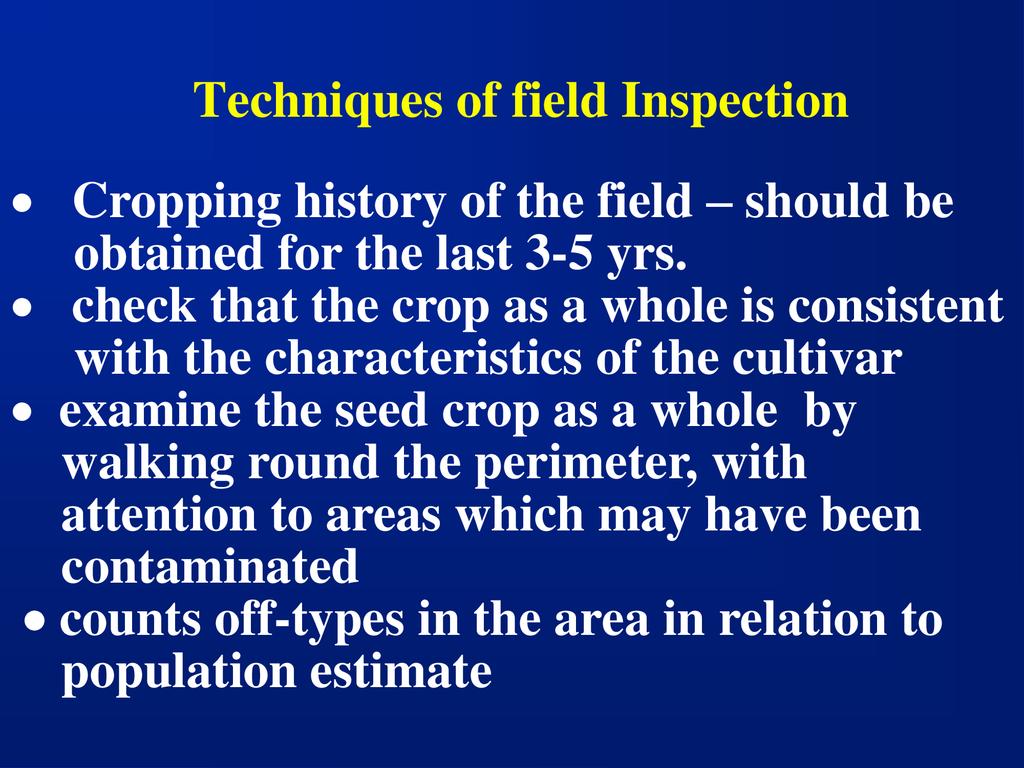 Techniques of field Inspection

• Cropping history of the field – should be obtained for the last 3-5 yrs.
• check that the crop as a whole is consistent with the characteristics of the cultivar
• examine the seed crop as a whole by walking round the perimeter, with attention to areas which may have been contaminated
• counts off-types in the area in relation to population estimate